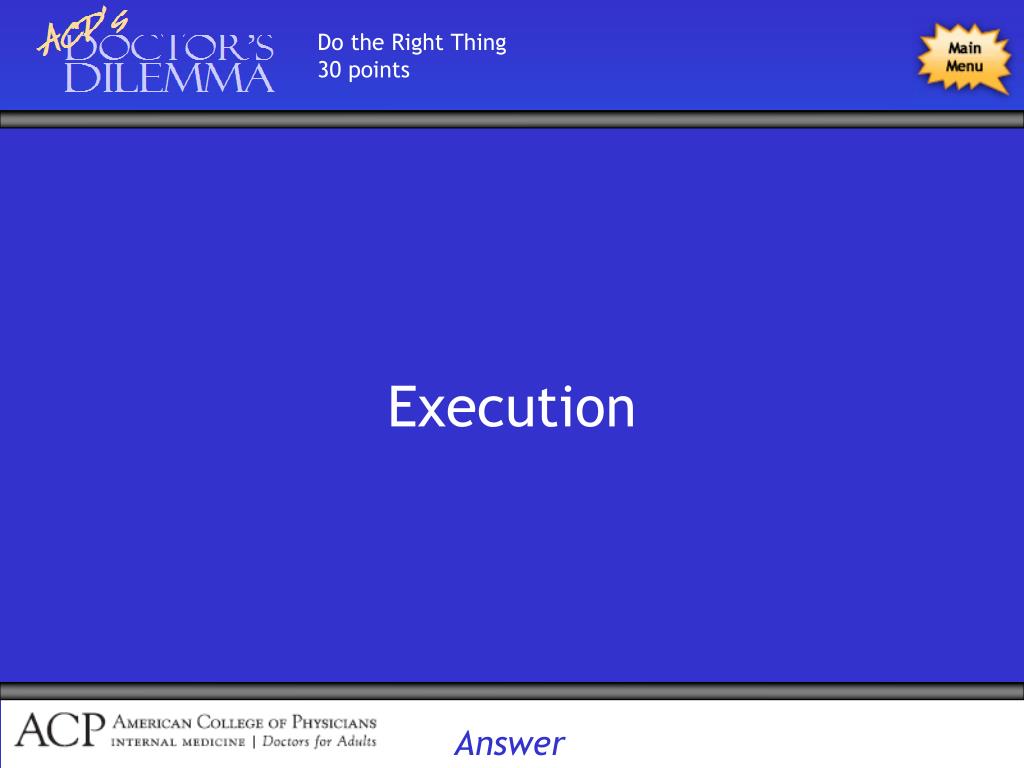 ACP's DOCTOR'S DILEMMA

Do the Right Thing
30 points

Main Menu

Execution

ACP AMERICAN COLLEGE OF PHYSICIANS
INTERNAL MEDICINE | Doctors for Adults

Answer